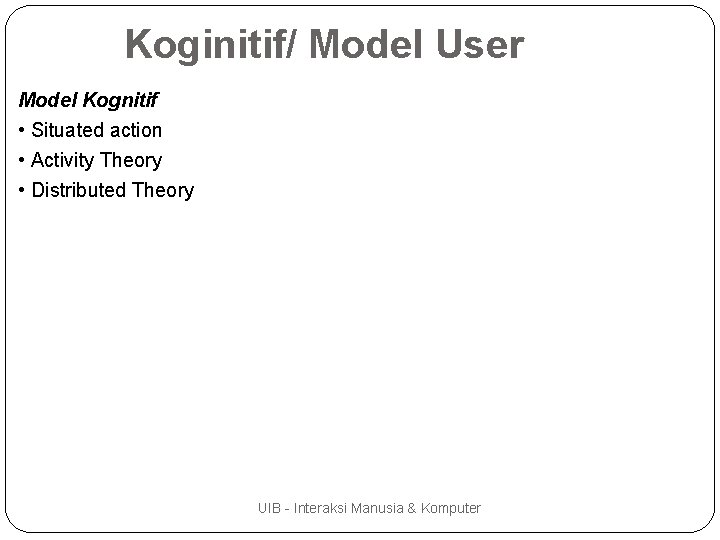 Koginitif/ Model User

Model Kognitif

• Situated action

• Activity Theory

• Distributed Theory

UIB - Interaksi Manusia & Komputer